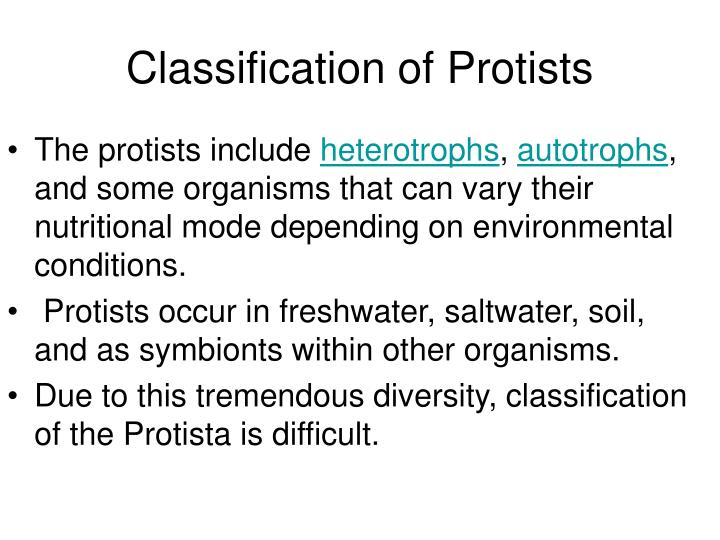 Classification of Protists

• The protists include heterotrophs, autotrophs, and some organisms that can vary their nutritional mode depending on environmental conditions.

• Protists occur in freshwater, saltwater, soil, and as symbionts within other organisms.

• Due to this tremendous diversity, classification of the Protista is difficult.